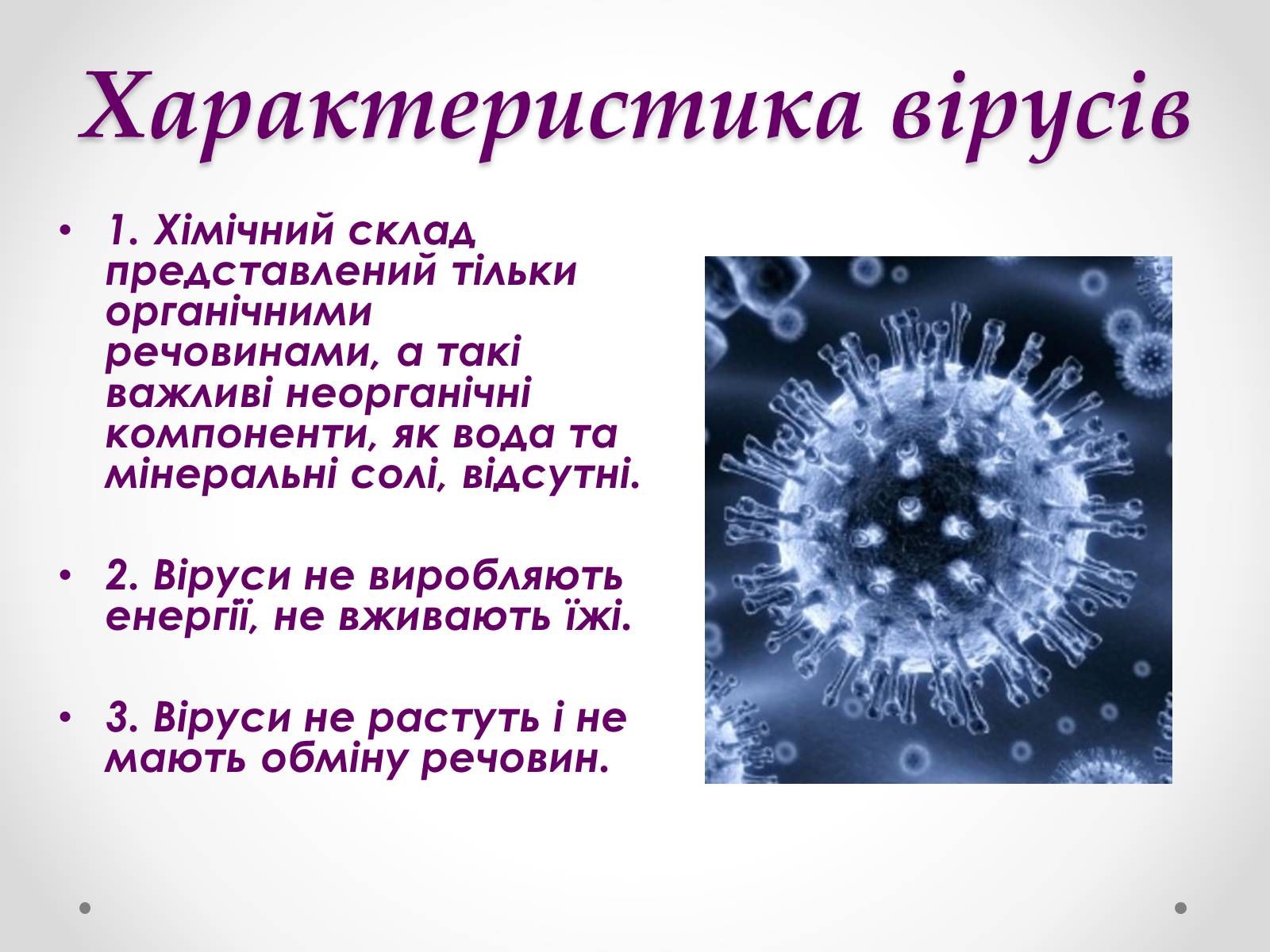 Характеристика вірусів

• 1. Хімічний склад представлений тільки органічними речовинами, а такі важливі неорганічні компоненти, як вода та мінеральні солі, відсутні.

• 2. Віруси не виробляють енергії, не вживають їжі.

• 3. Віруси не растуть і не мають обміну речовин.